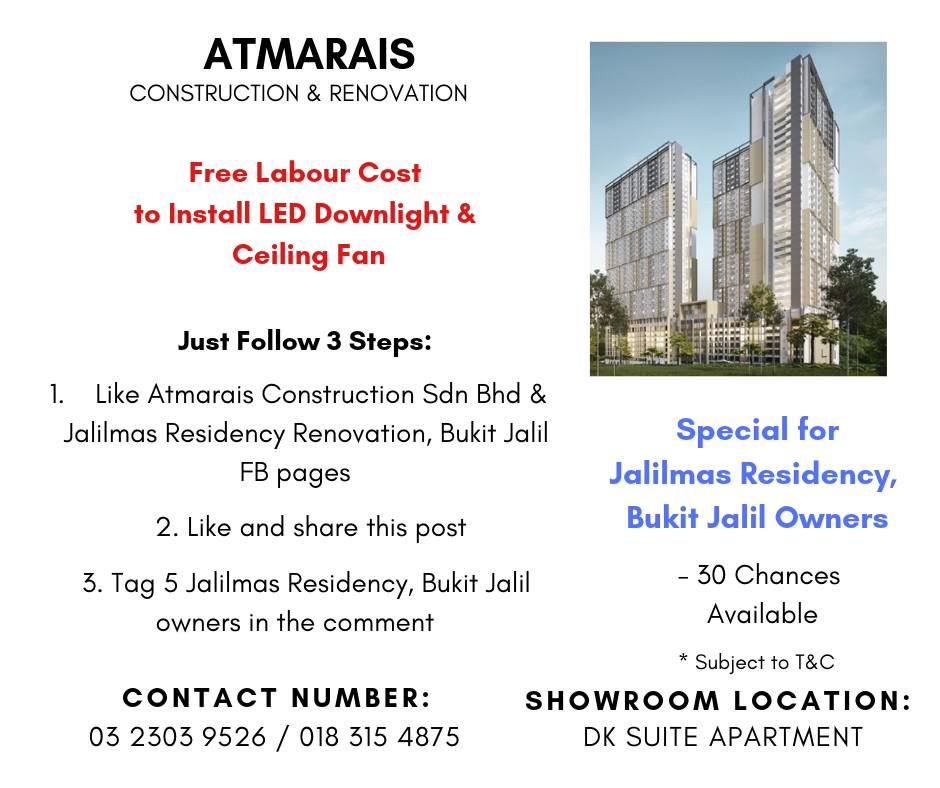 ATMARAIS
CONSTRUCTION & RENOVATION

Free Labour Cost
to Install LED Downlight &
Ceiling Fan

Just Follow 3 Steps:

1. Like Atmarais Construction Sdn Bhd & Jalilmas Residency Renovation, Bukit Jalil FB pages

2. Like and share this post

3. Tag 5 Jalilmas Residency, Bukit Jalil owners in the comment

CONTACT NUMBER:
03 2303 9526 / 018 315 4875

Special for
Jalilmas Residency,
Bukit Jalil Owners

- 30 Chances Available

* Subject to T&C

SHOWROOM LOCATION:
DK SUITE APARTMENT